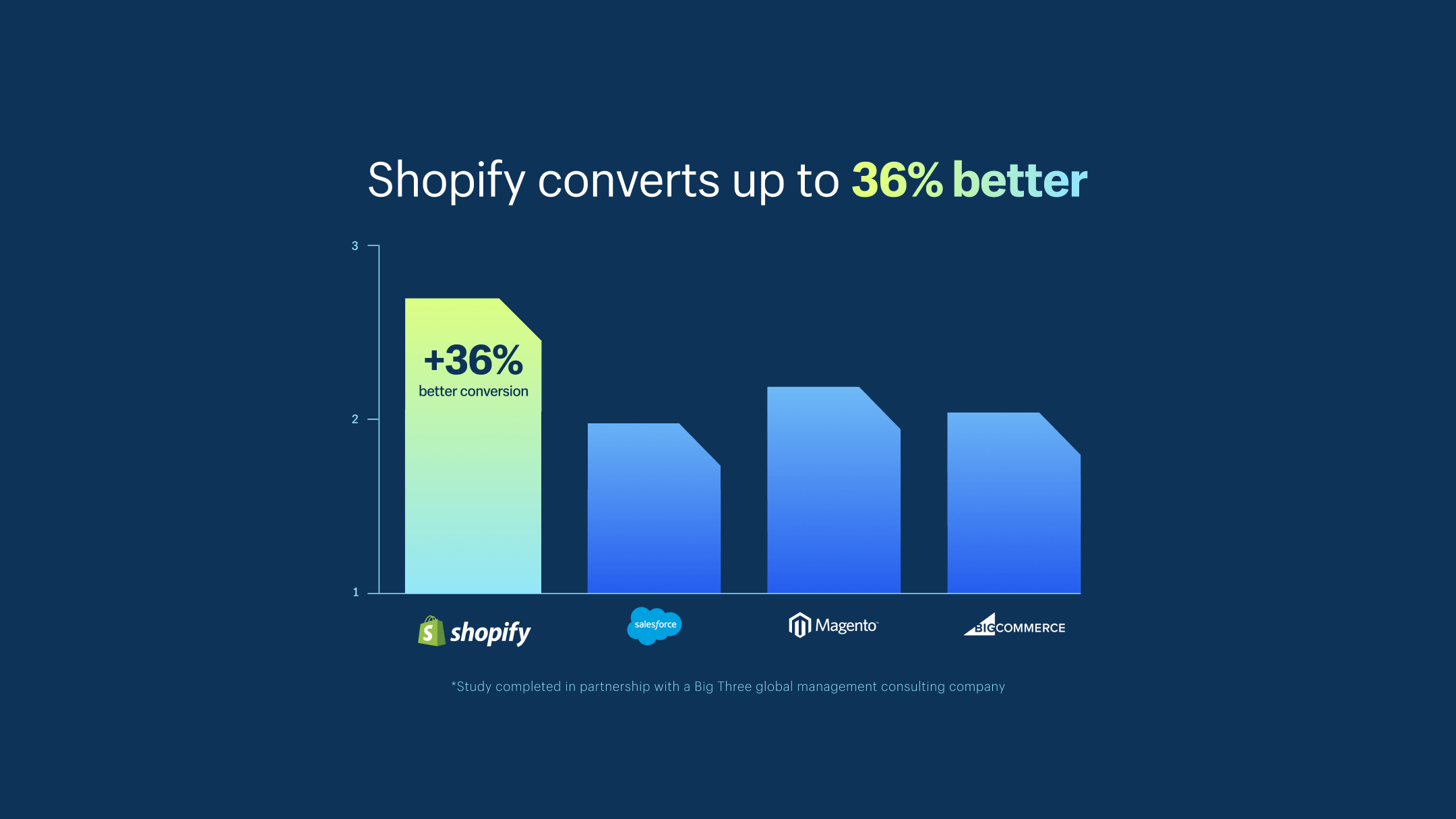 Shopify converts up to 36% better

3

2

1

+36%
better conversion

shopify

salesforce

Magento

BIGCOMMERCE

*Study completed in partnership with a Big Three global management consulting company